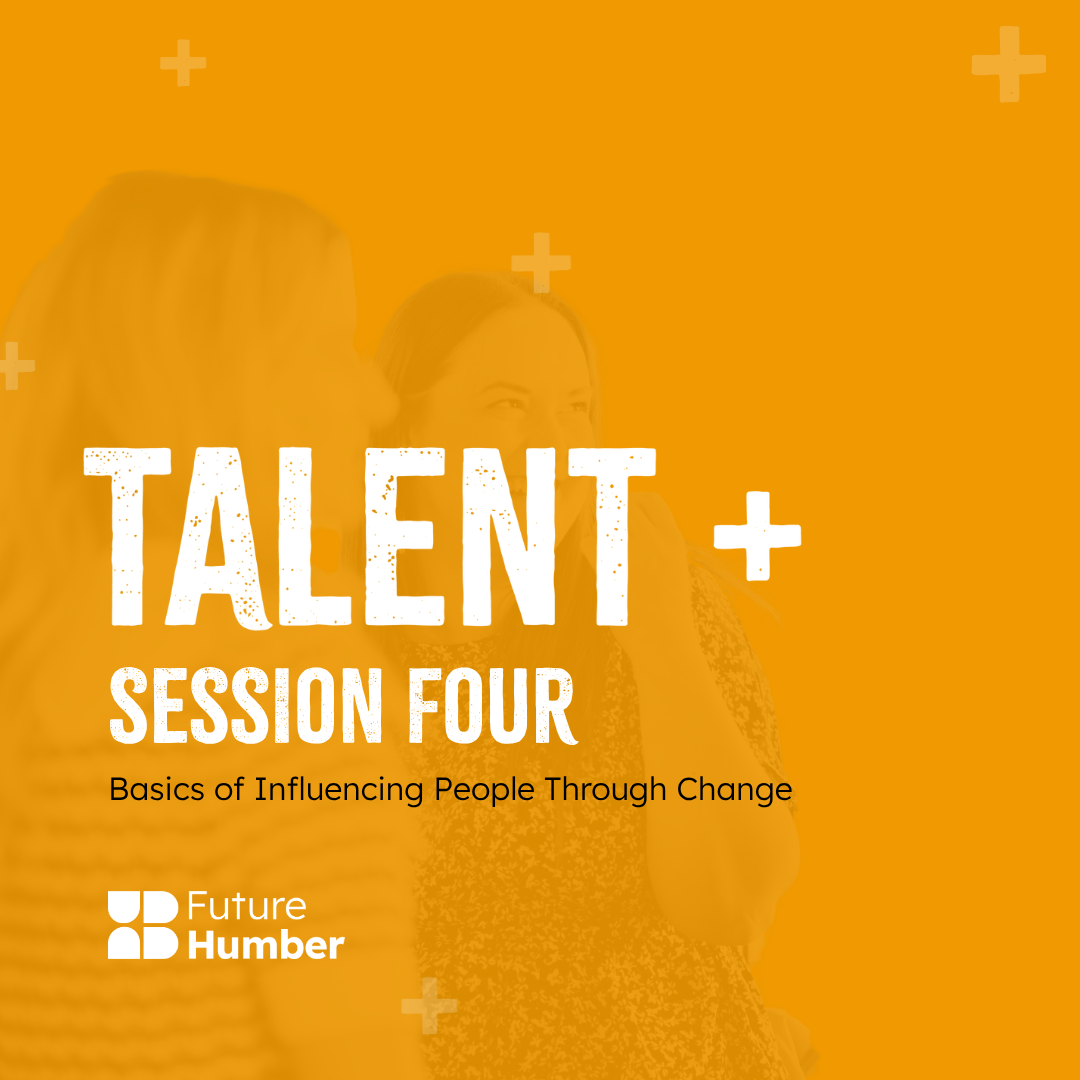 TALENT +

SESSION FOUR

Basics of Influencing People Through Change

Future Humber